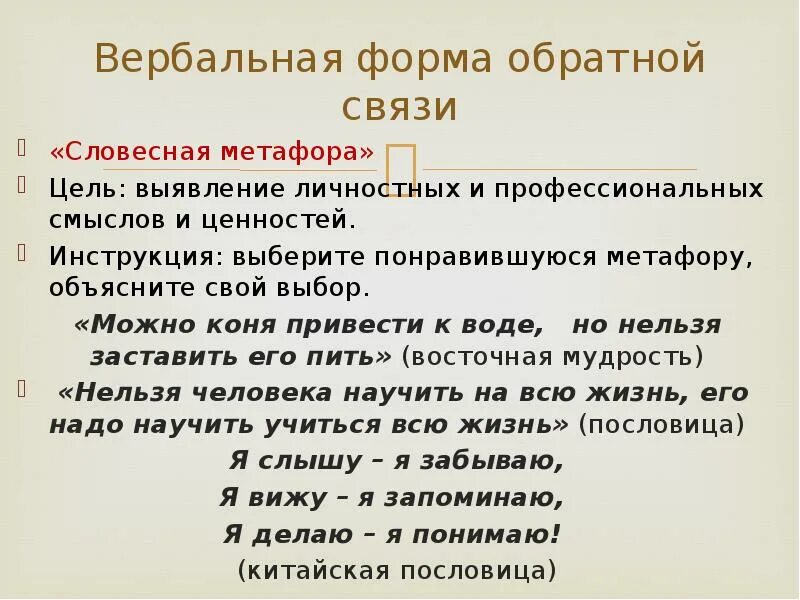 Вербальная форма обратной связи

«Словесная метафора»

Цель: выявление личностных и профессиональных смыслов и ценностей.

Инструкция: выберите понравившуюся метафору, объясните свой выбор.

«Можно коня привести к воде, но нельзя заставить его пить» (восточная мудрость)

«Нельзя человека научить на всю жизнь, его надо научить учиться всю жизнь» (пословица)

Я слышу – я забываю,
Я вижу – я запоминаю,
Я делаю – я понимаю!
(китайская пословица)